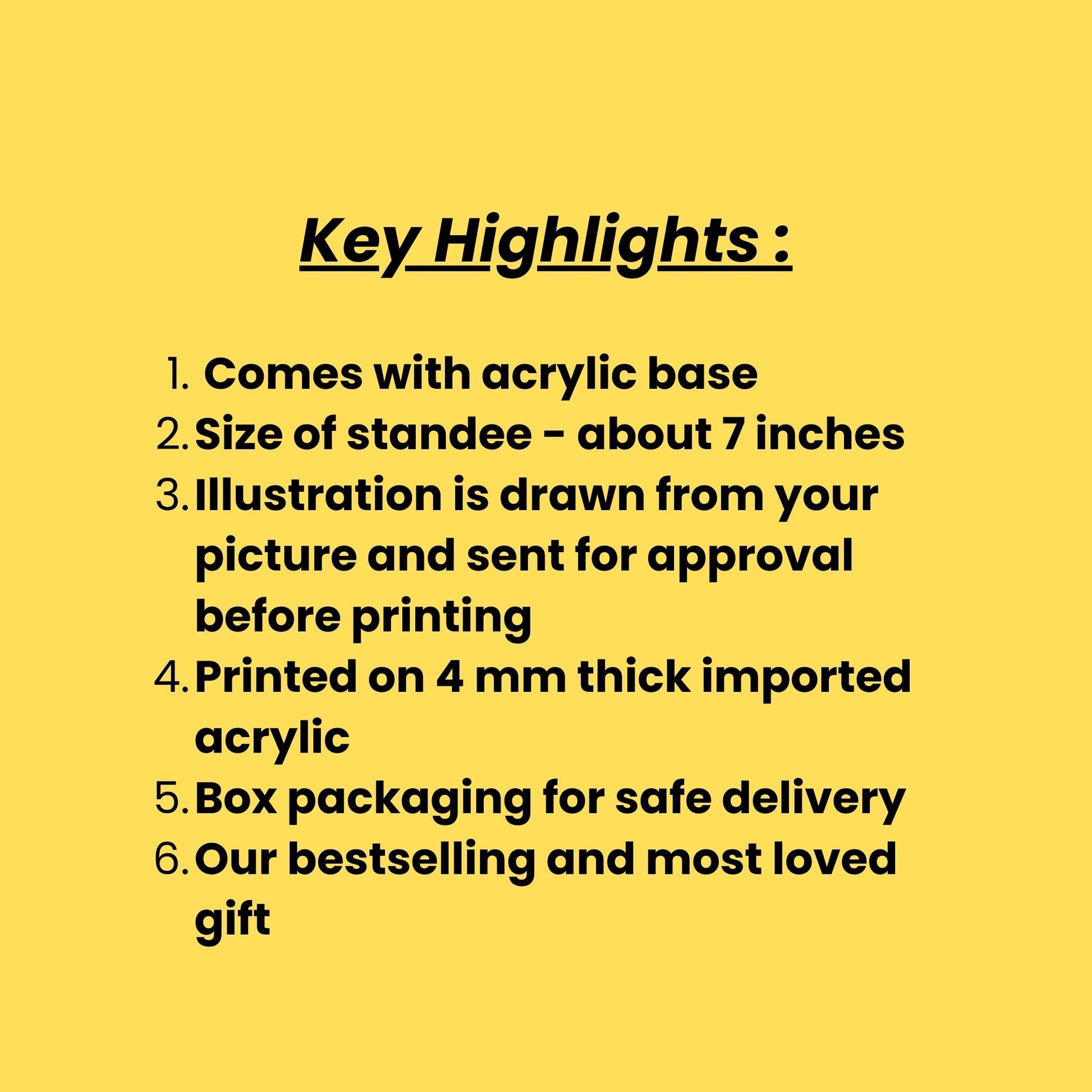 Key Highlights :

1. Comes with acrylic base
2. Size of standee - about 7 inches
3. Illustration is drawn from your picture and sent for approval before printing
4. Printed on 4 mm thick imported acrylic
5. Box packaging for safe delivery
6. Our bestselling and most loved gift